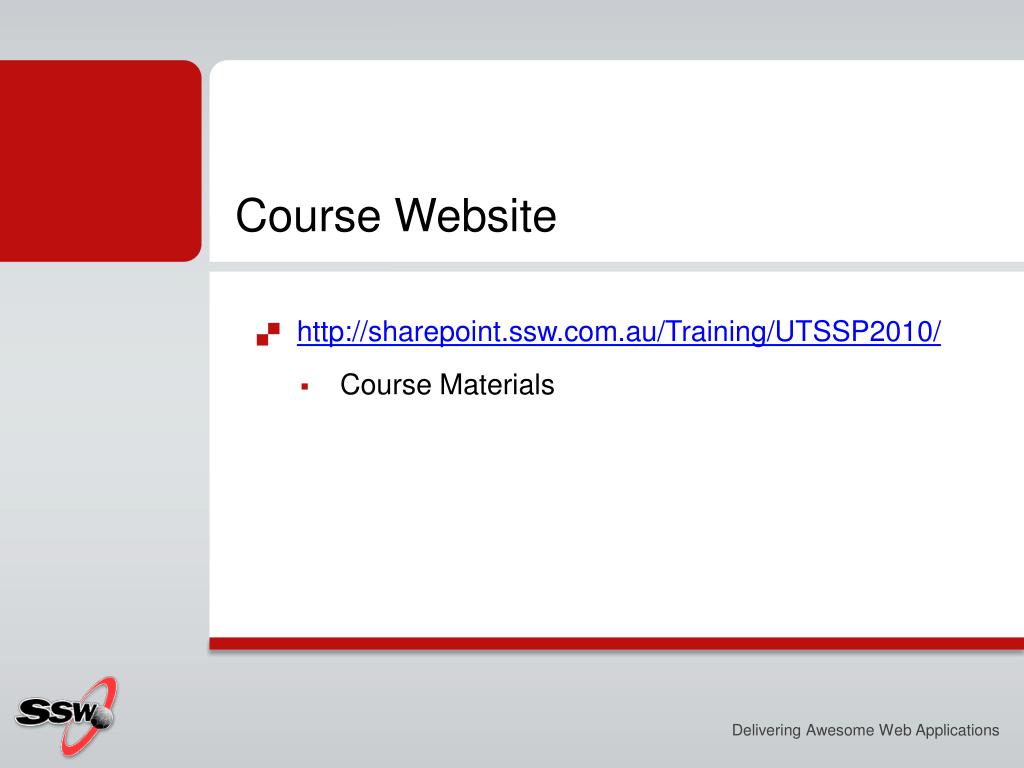 Course Website

http://sharepoint.ssw.com.au/Training/UTSSP2010/

Course Materials

SSW

Delivering Awesome Web Applications